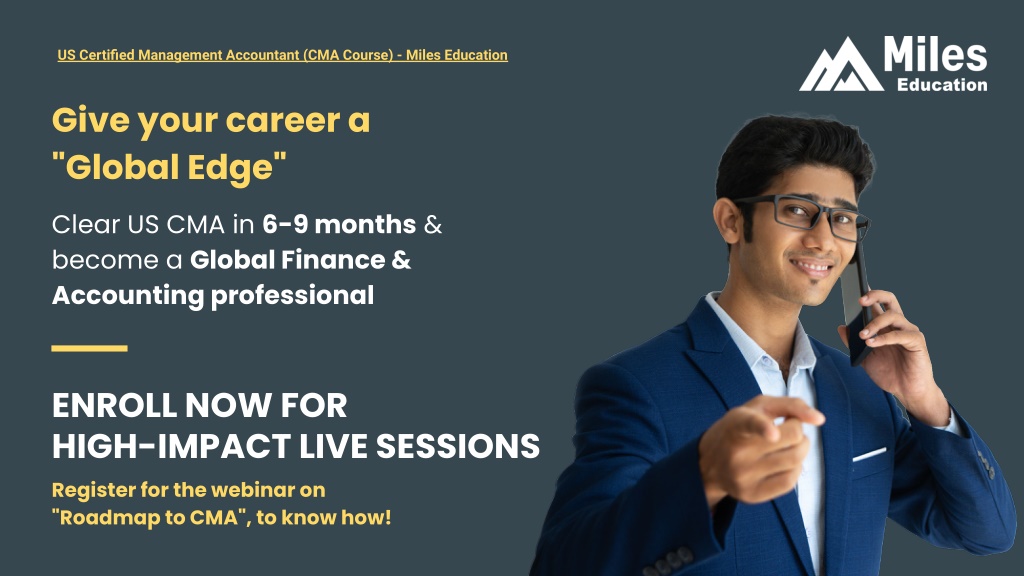 US Certified Management Accountant (CMA Course) - Miles Education

Miles Education

Give your career a "Global Edge"

Clear US CMA in 6-9 months & become a Global Finance & Accounting professional

ENROLL NOW FOR HIGH-IMPACT LIVE SESSIONS

Register for the webinar on "Roadmap to CMA", to know how!